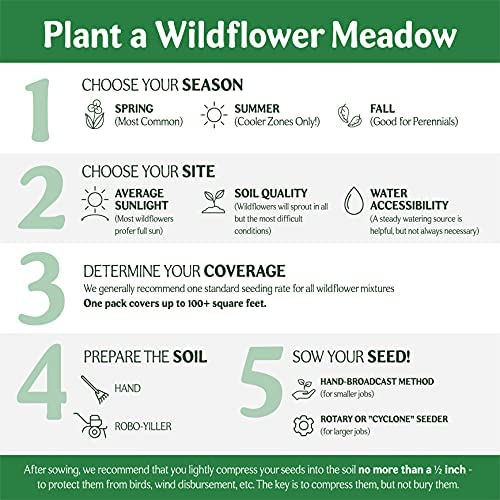 Plant a Wildflower Meadow

1

CHOOSE YOUR SEASON

SPRING
(Most Common)

SUMMER
(Cooler Zones Only!)

FALL
(Good for Perennials)

2

CHOOSE YOUR SITE

AVERAGE SUNLIGHT
(Most wildflowers profer full sun)

SOIL QUALITY
(Wildflowers will sprout in all but the most difficult conditions)

WATER ACCESSIBILITY
(A steady watering source is helpful, but not always necessary)

3

DETERMINE YOUR COVERAGE
We generally recommend one standard seeding rate for all wildflower mixtures
One pack covers up to 100+ square feet.

4

PREPARE THE SOIL

HAND

ROBO-YILLER

5

SOW YOUR SEED!

HAND-BROADCAST METHOD
(for smaller jobs)

ROTARY OR "CYCLONE" SEEDER
(for larger jobs)

After sowing, we recommend that you lightly compress your seeds into the soil no more than a ½ inch - to protect them from birds, wind disbursement, etc. The key is to compress them, but not bury them.